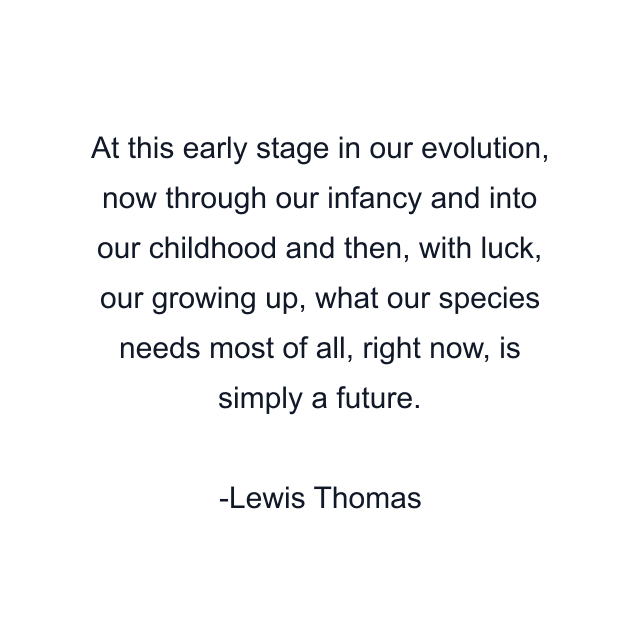 At this early stage in our evolution, now through our infancy and into our childhood and then, with luck, our growing up, what our species needs most of all, right now, is simply a future.

-Lewis Thomas